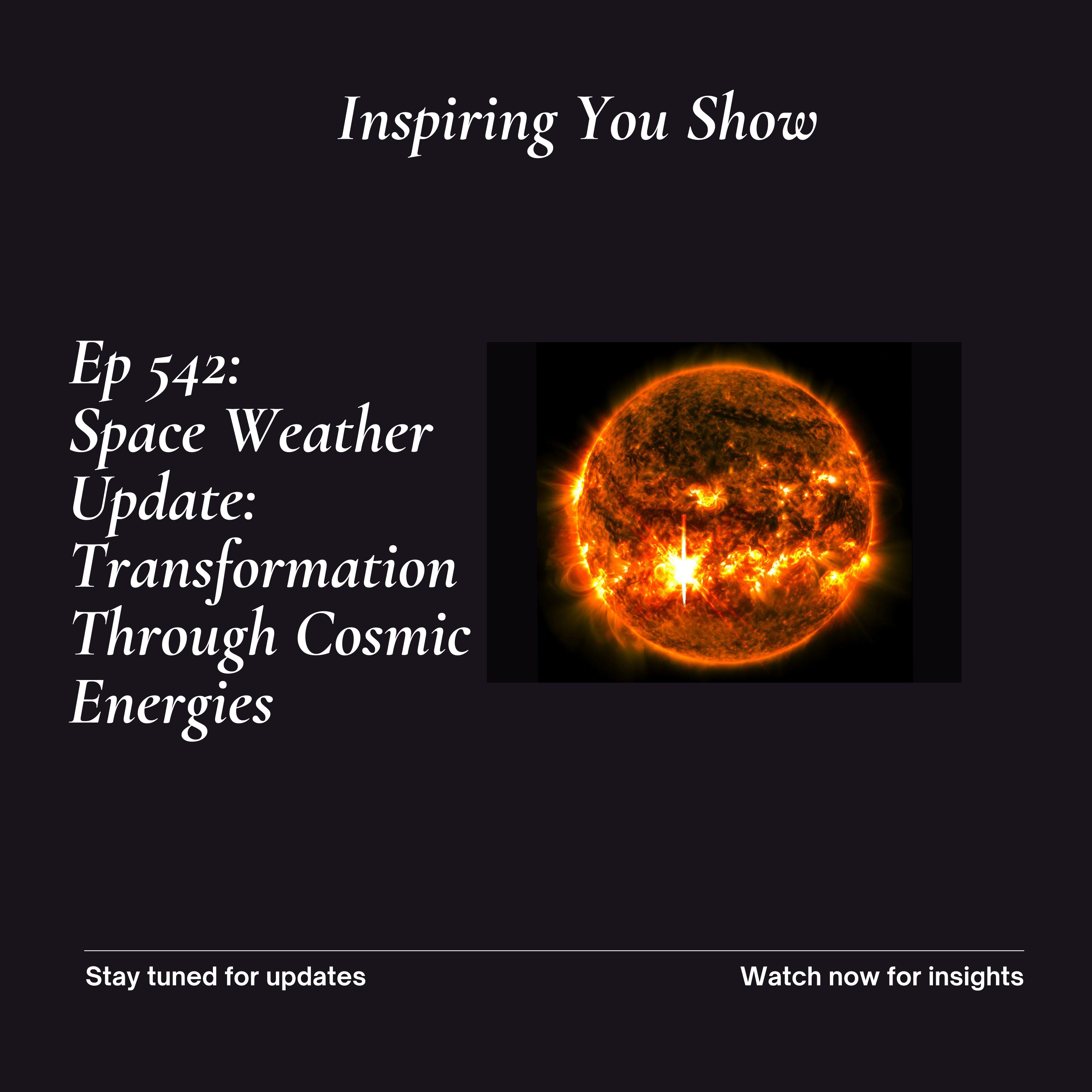 Inspiring You Show

Ep 542: Space Weather Update: Transformation Through Cosmic Energies

Stay tuned for updates

Watch now for insights